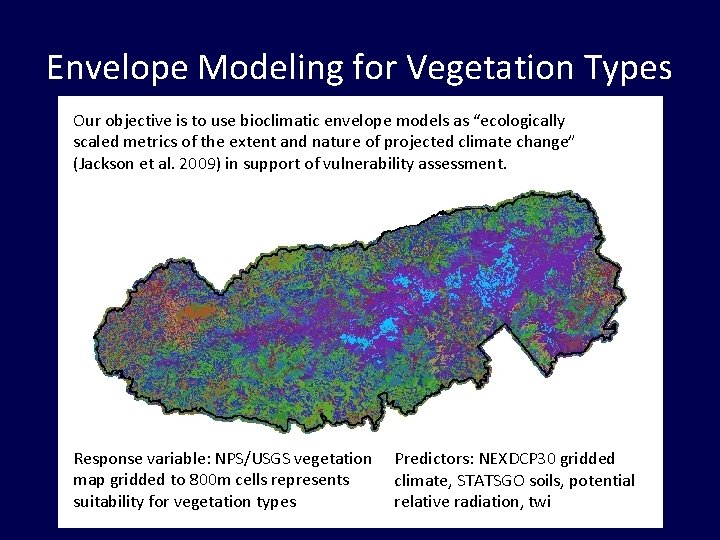 Envelope Modeling for Vegetation Types

Our objective is to use bioclimatic envelope models as “ecologically scaled metrics of the extent and nature of projected climate change” (Jackson et al. 2009) in support of vulnerability assessment.

Response variable: NPS/USGS vegetation map gridded to 800m cells represents suitability for vegetation types

Predictors: NEXDCP30 gridded climate, STATSGO soils, potential relative radiation, twi